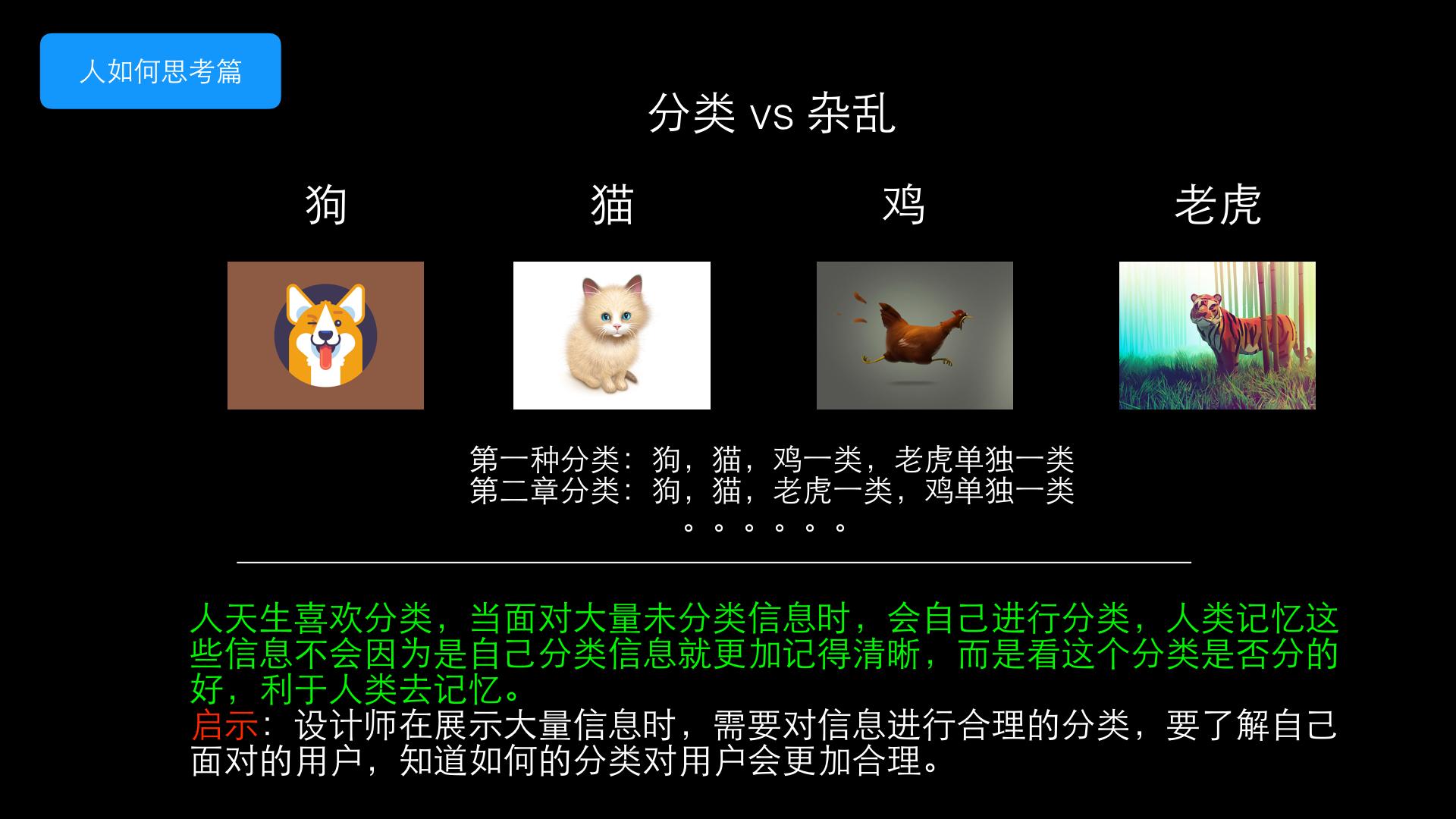 人如何思考篇

分类 vs 杂乱

狗

猫

鸡

老虎

第一种分类：狗，猫，鸡一类，老虎单独一类
第二章分类：狗，猫，老虎一类，鸡单独一类
。。。。。。

人天生喜欢分类，当面对大量未分类信息时，会自己进行分类，人类记忆这些信息不会因为是自己分类信息就更加记得清晰，而是看这个分类是否分的好，利于人类去记忆。
启示：设计师在展示大量信息时，需要对信息进行合理的分类，要了解自己面对的用户，知道如何的分类对用户会更加合理。